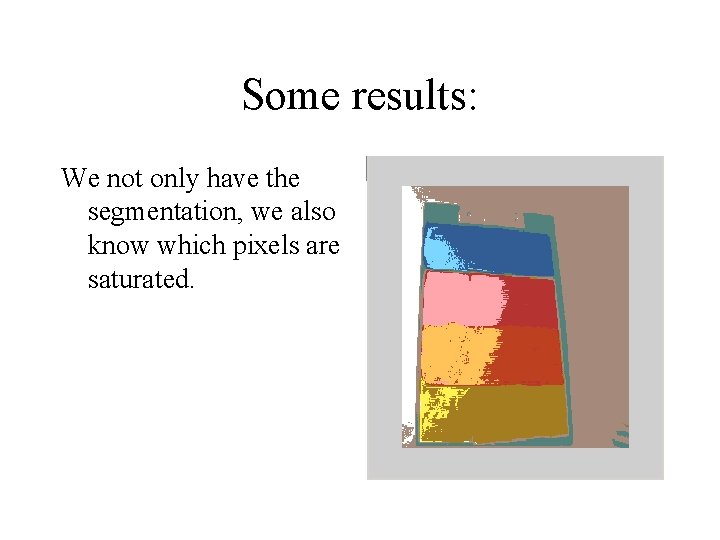 Some results:

We not only have the segmentation, we also know which pixels are saturated.